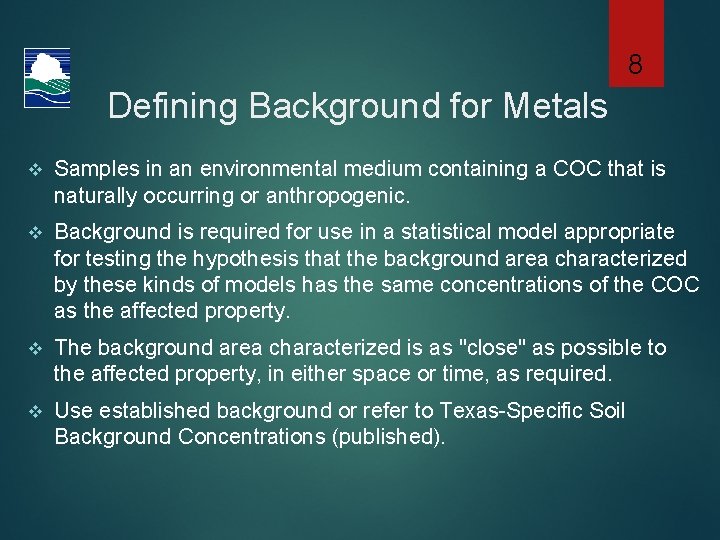 8

Defining Background for Metals

❖ Samples in an environmental medium containing a COC that is naturally occurring or anthropogenic.

❖ Background is required for use in a statistical model appropriate for testing the hypothesis that the background area characterized by these kinds of models has the same concentrations of the COC as the affected property.

❖ The background area characterized is as "close" as possible to the affected property, in either space or time, as required.

❖ Use established background or refer to Texas-Specific Soil Background Concentrations (published).